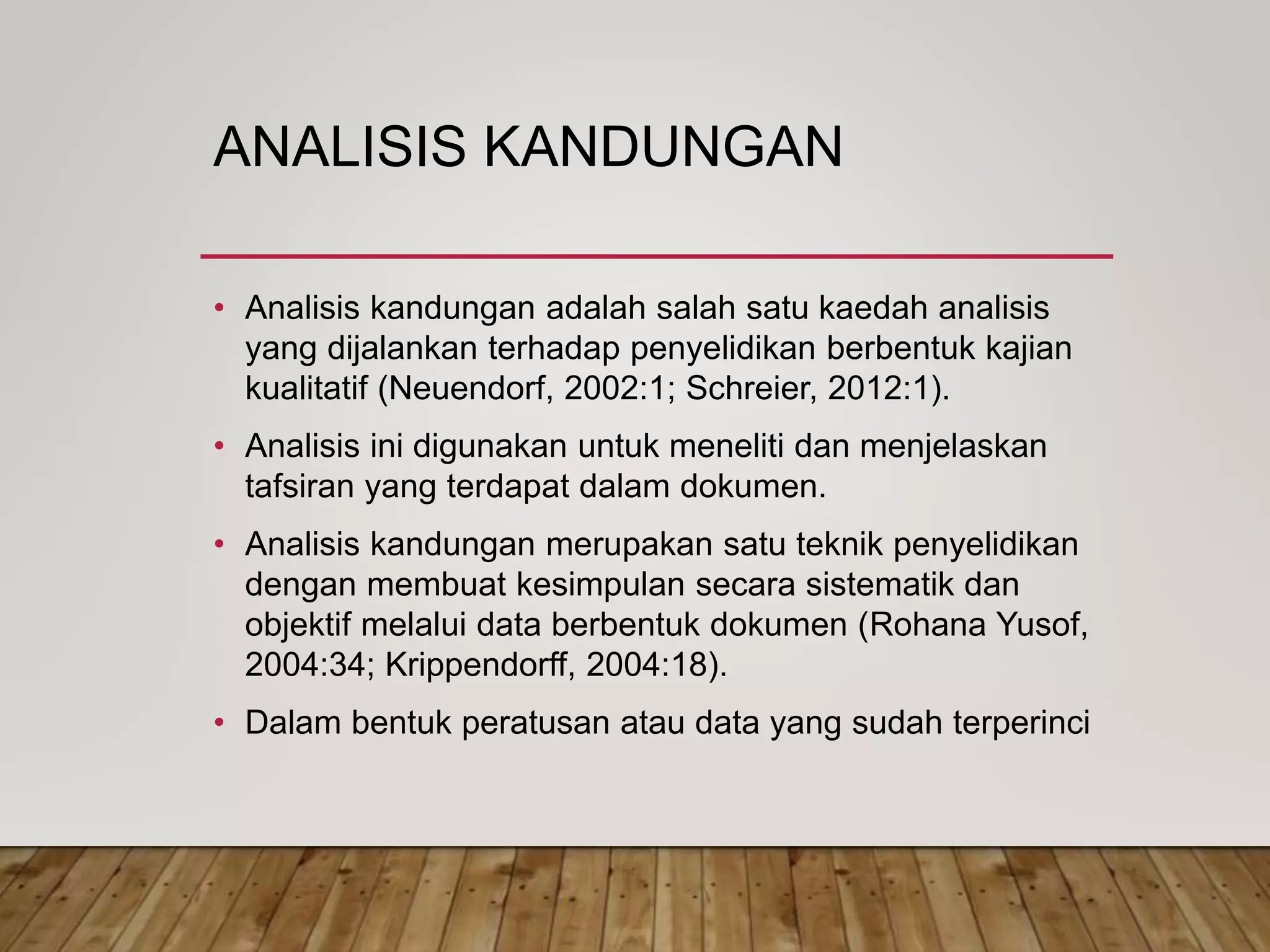 ANALISIS KANDUNGAN

• Analisis kandungan adalah salah satu kaedah analisis yang dijalankan terhadap penyelidikan berbentuk kajian kualitatif (Neuendorf, 2002:1; Schreier, 2012:1).

• Analisis ini digunakan untuk meneliti dan menjelaskan tafsiran yang terdapat dalam dokumen.

• Analisis kandungan merupakan satu teknik penyelidikan dengan membuat kesimpulan secara sistematik dan objektif melalui data berbentuk dokumen (Rohana Yusof, 2004:34; Krippendorff, 2004:18).

• Dalam bentuk peratusan atau data yang sudah terperinci